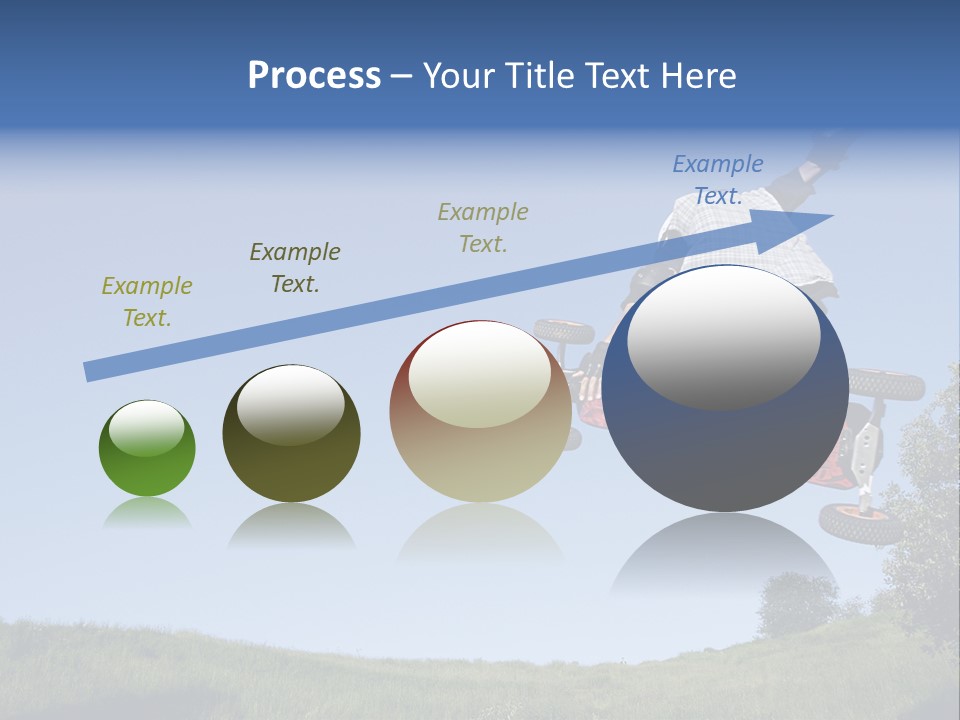 Process – Your Title Text Here

Example Text.

Example Text.

Example Text.

Example Text.